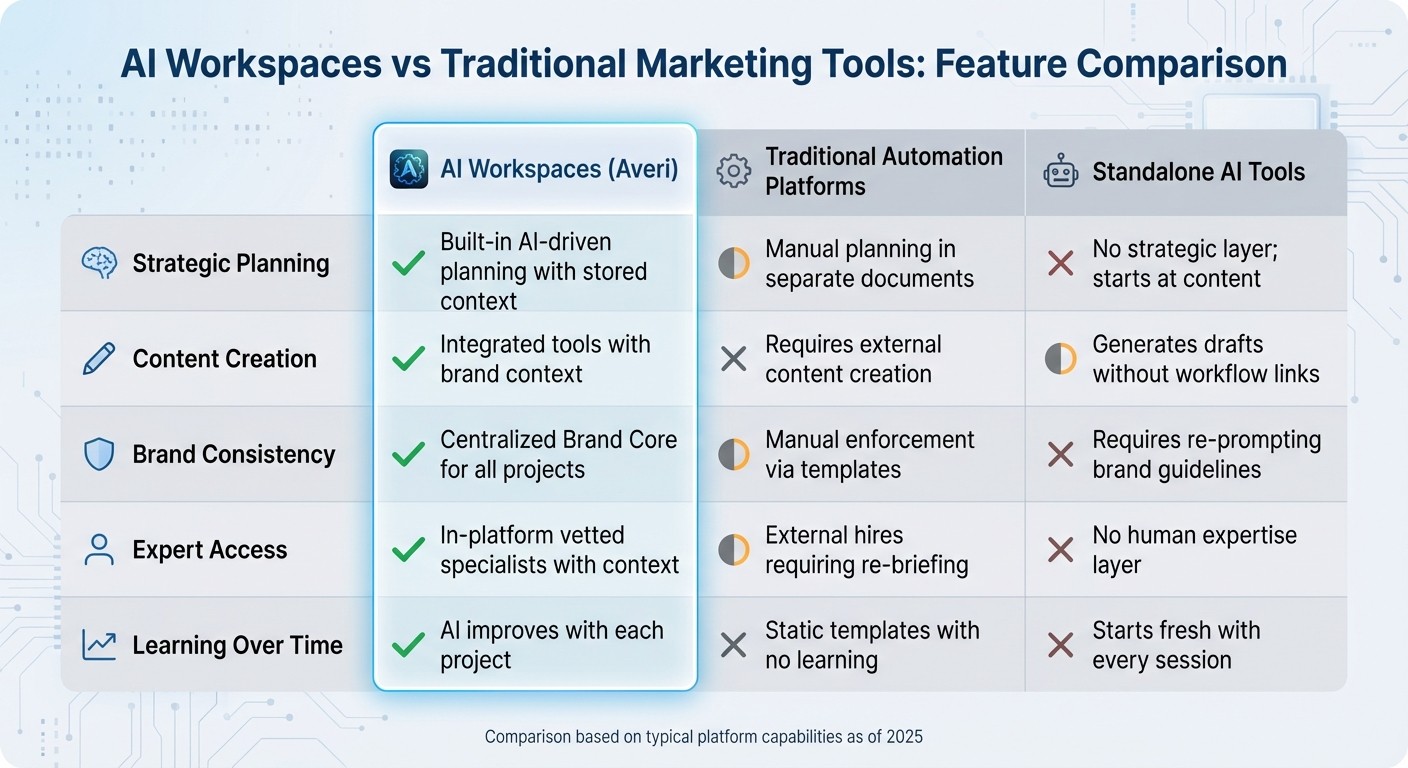 AI Workspaces vs Traditional Marketing Tools: Feature Comparison

| | AI Workspaces (Averi) | Traditional Automation Platforms | Standalone AI Tools |
|---|---|---|---|
| Strategic Planning | Built-in AI-driven planning with stored context | Manual planning in separate documents | No strategic layer; starts at content |
| Content Creation | Integrated tools with brand context | Requires external content creation | Generates drafts without workflow links |
| Brand Consistency | Centralized Brand Core for all projects | Manual enforcement via templates | Requires re-prompting brand guidelines |
| Expert Access | In-platform vetted specialists with context | External hires requiring re-briefing | No human expertise layer |
| Learning Over Time | AI improves with each project | Static templates with no learning | Starts fresh with every session |

Comparison based on typical platform capabilities as of 2025